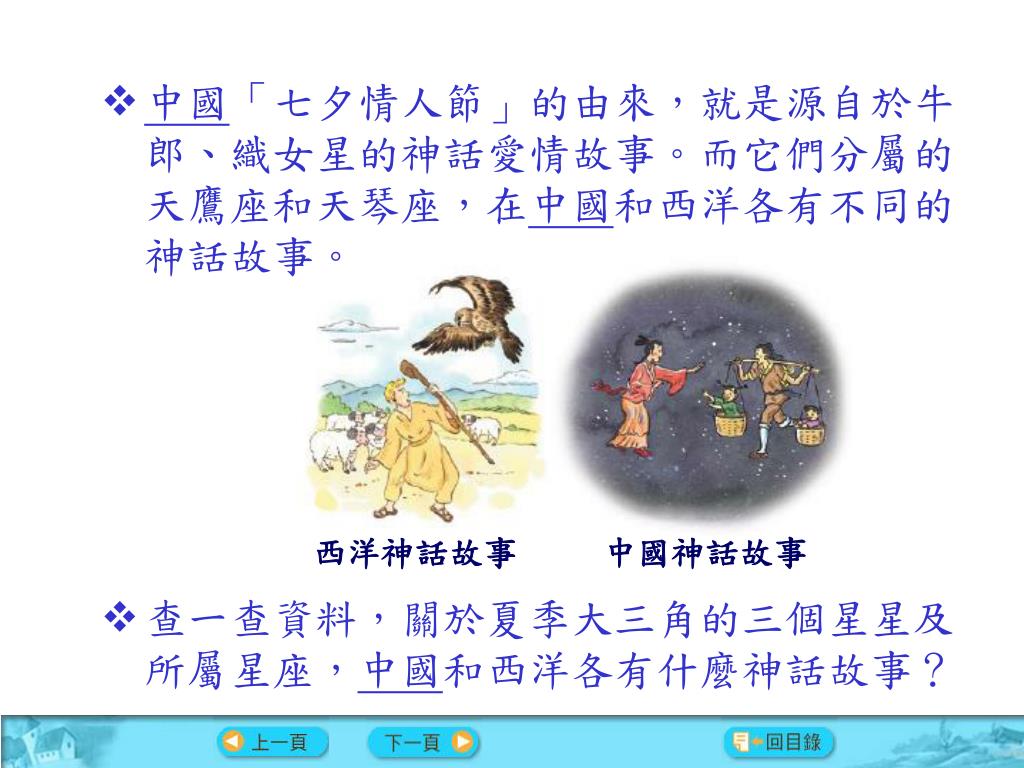 ❖ 中國「七夕情人節」的由來，就是源自於牛郎、織女星的神話愛情故事。而它們分屬的天鷹座和天琴座，在中國和西洋各有不同的神話故事。

西洋神話故事

中國神話故事

❖ 查一查資料，關於夏季大三角的三個星星及所屬星座，中國和西洋各有什麼神話故事？

上一頁

下一頁

回目錄